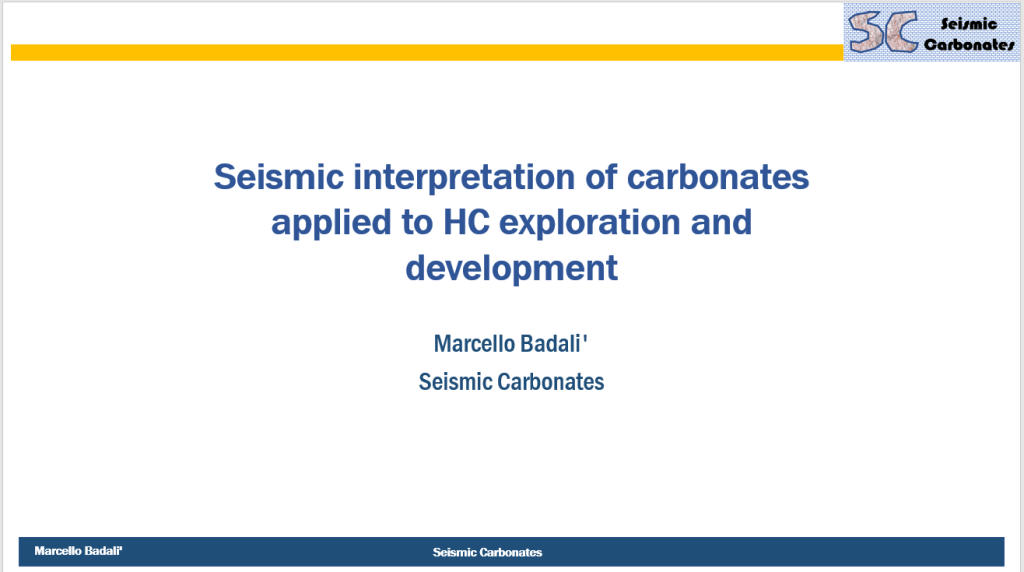 SC Seismic Carbonates

Seismic interpretation of carbonates applied to HC exploration and development

Marcello Badali'

Seismic Carbonates

Marcello Badali'

Seismic Carbonates